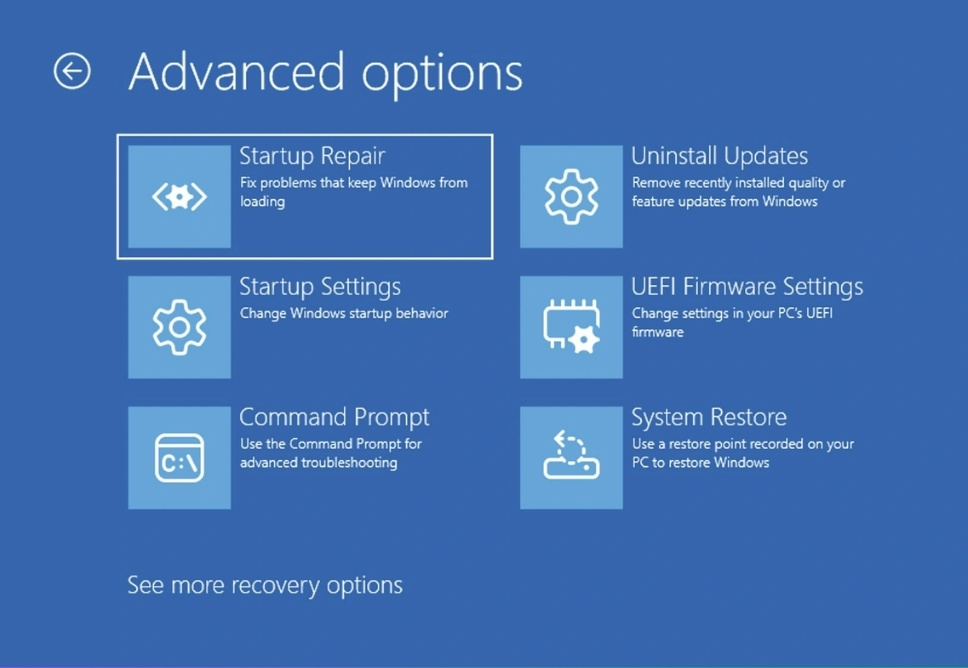 Advanced options

Startup Repair
Fix problems that keep Windows from loading

Startup Settings
Change Windows startup behavior

C:\
Command Prompt
Use the Command Prompt for advanced troubleshooting

Uninstall Updates
Remove recently installed quality or feature updates from Windows

UEFI Firmware Settings
Change settings in your PC's UEFI firmware

System Restore
Use a restore point recorded on your PC to restore Windows

See more recovery options